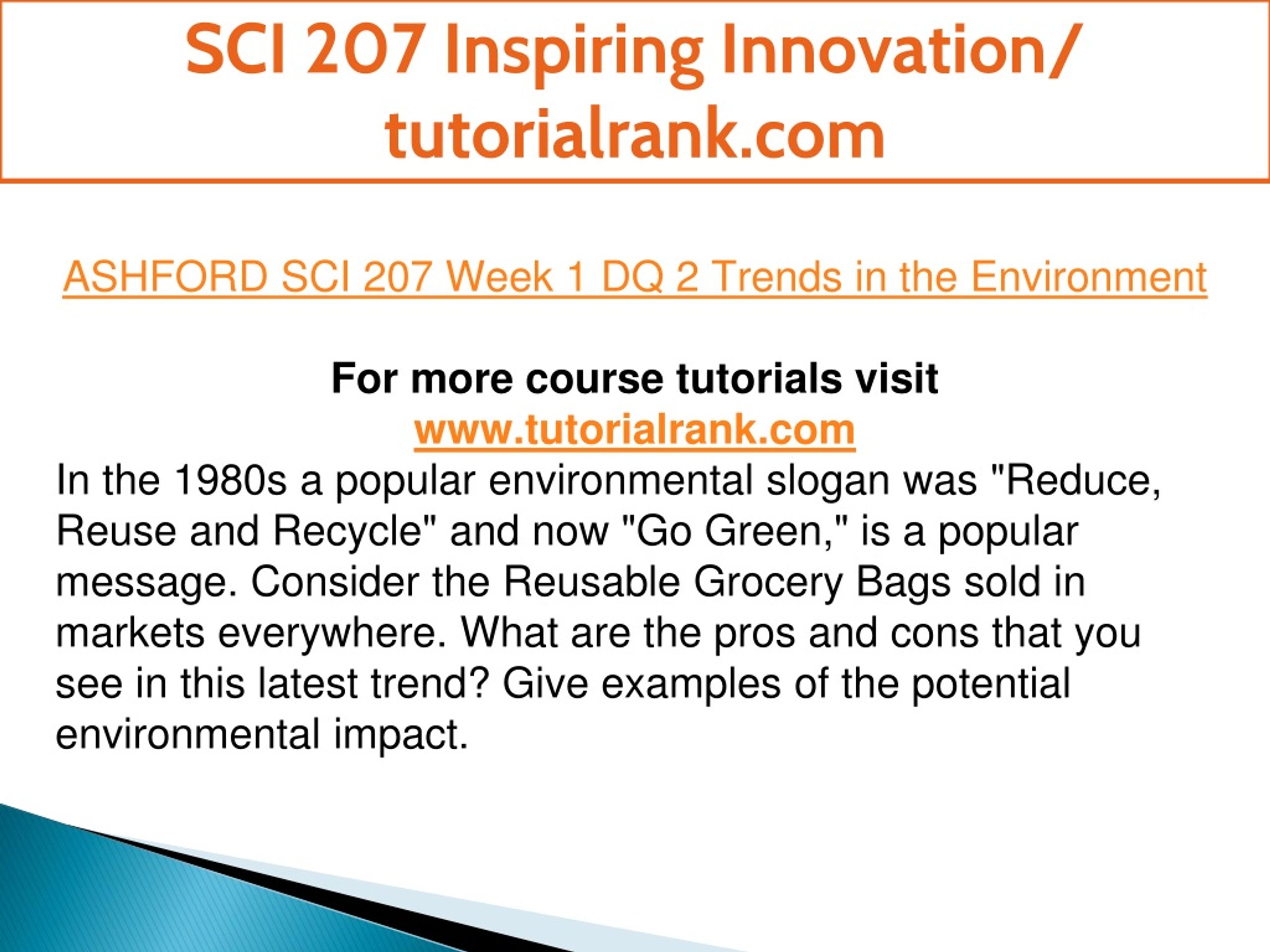 SCI 207 Inspiring Innovation/ tutorialrank.com

ASHFORD SCI 207 Week 1 DQ 2 Trends in the Environment

For more course tutorials visit
www.tutorialrank.com

In the 1980s a popular environmental slogan was "Reduce, Reuse and Recycle" and now "Go Green," is a popular message. Consider the Reusable Grocery Bags sold in markets everywhere. What are the pros and cons that you see in this latest trend? Give examples of the potential environmental impact.